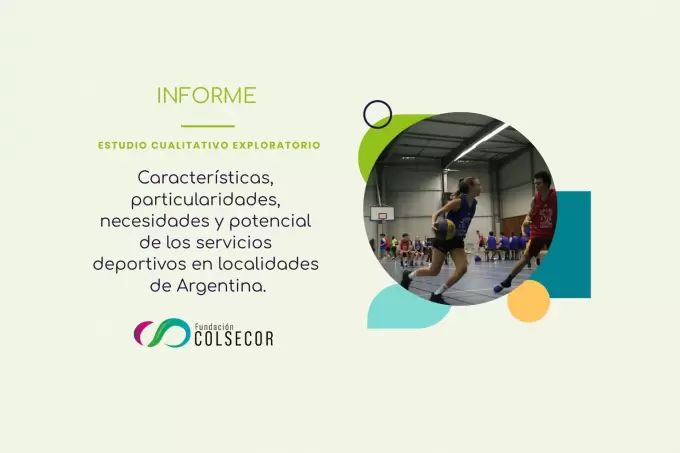 INFORME

ESTUDIO CUALITATIVO EXPLORATORIO

Características, particularidades, necesidades y potencial de los servicios deportivos en localidades de Argentina.

Fundación COLSECOR